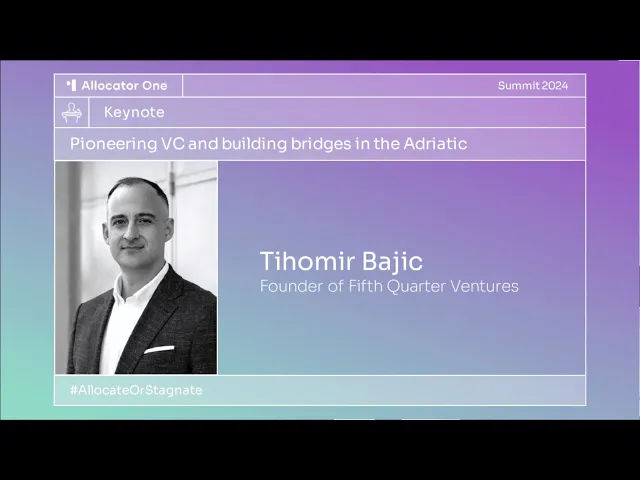 Allocator One

Summit 2024

Keynote

Pioneering VC and building bridges in the Adriatic

Tihomir Bajic
Founder of Fifth Quarter Ventures

#AllocateOrStagnate